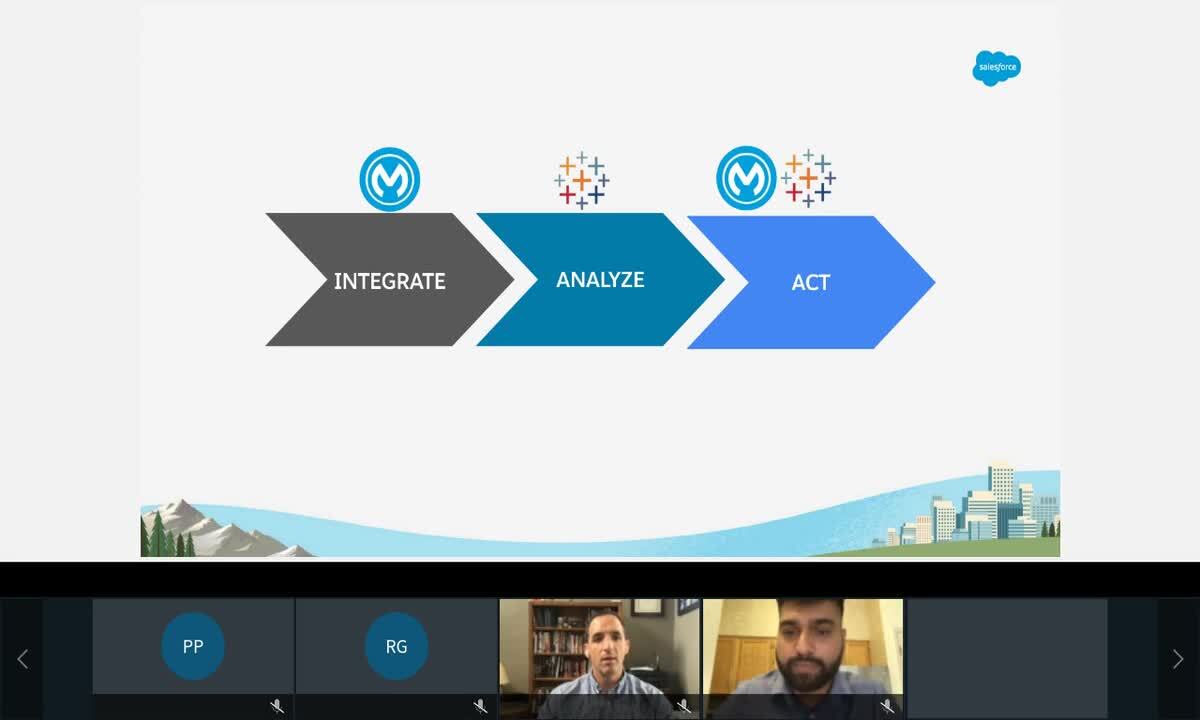 salesforce

INTEGRATE

ANALYZE

ACT

PP

RG